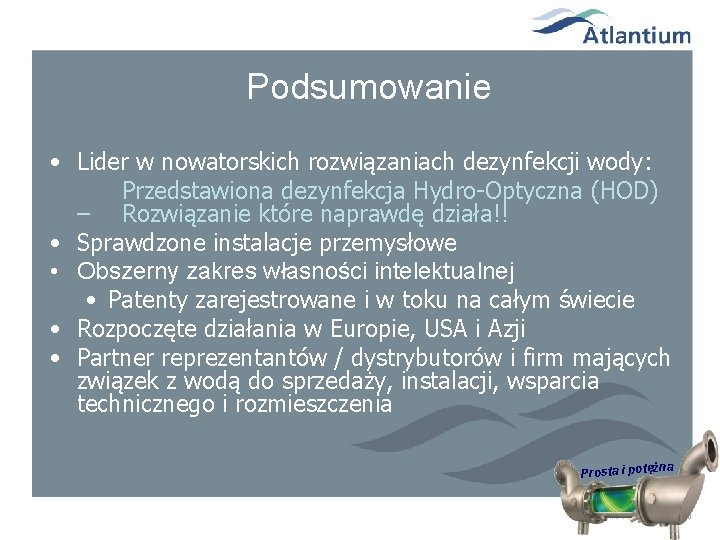 Atlantium

Podsumowanie

• Lider w nowatorskich rozwiązaniach dezynfekcji wody:
Przedstawiona dezynfekcja Hydro-Optyczna (HOD)
– Rozwiązanie które naprawdę działa!!
• Sprawdzone instalacje przemysłowe
• Obszerny zakres własności intelektualnej
• Patenty zarejestrowane i w toku na całym świecie
• Rozpoczęte działania w Europie, USA i Azji
• Partner reprezentantów / dystrybutorów i firm mających związek z wodą do sprzedaży, instalacji, wsparcia technicznego i rozmieszczenia

Prosta i potężna